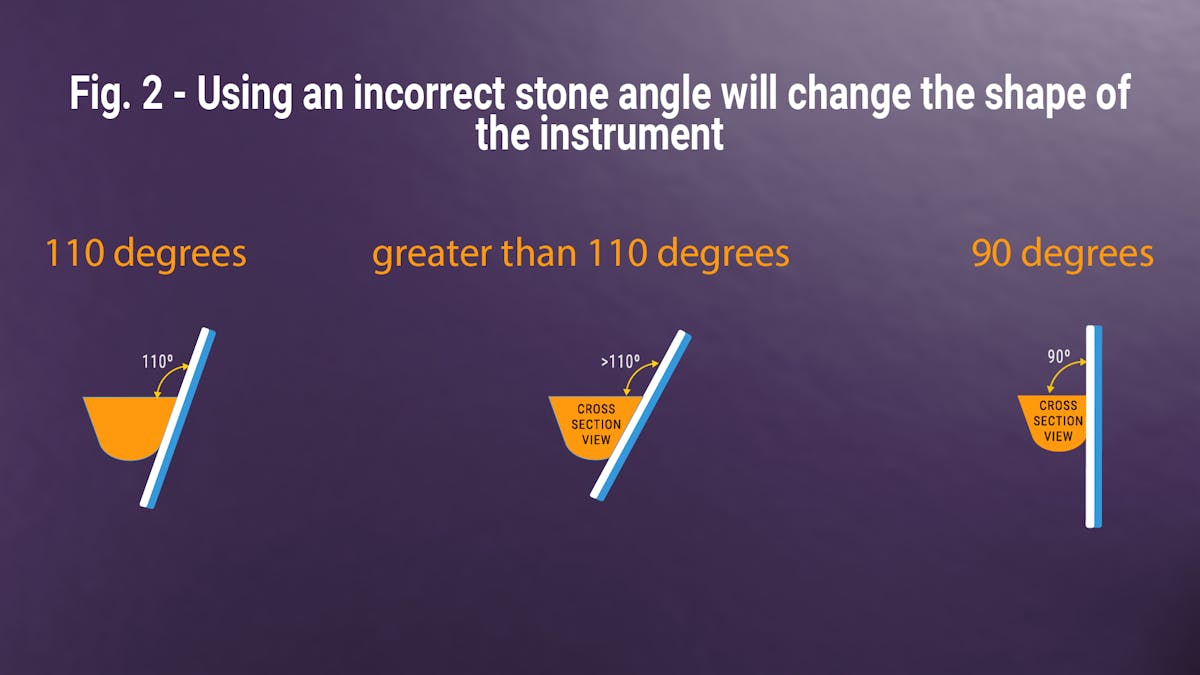 Fig. 2 - Using an incorrect stone angle will change the shape of the instrument

110 degrees

110º

greater than 110 degrees

>110º

CROSS SECTION VIEW

90 degrees

90º

CROSS SECTION VIEW